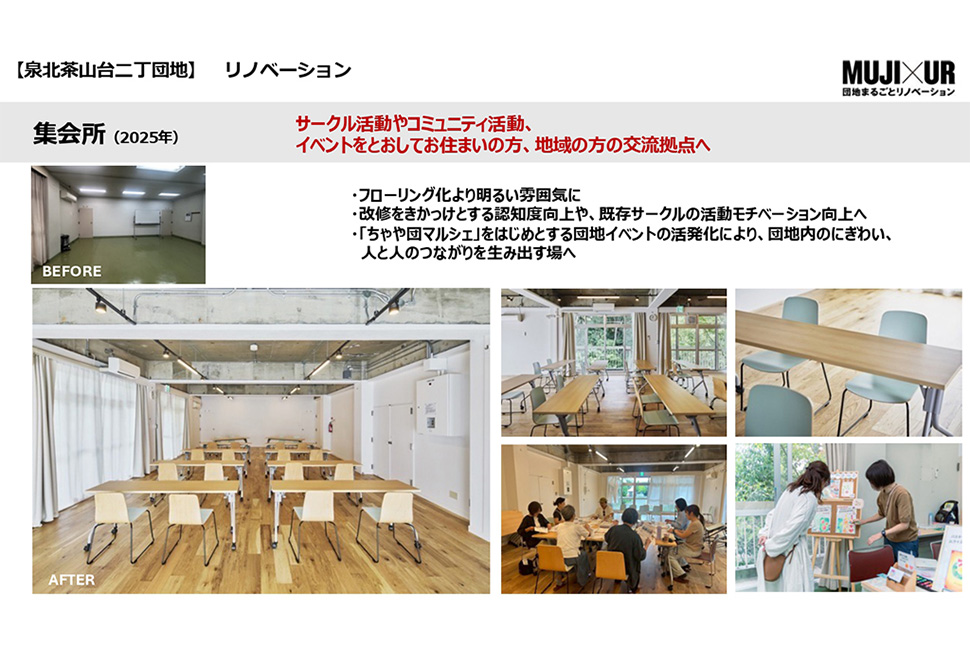 【泉北茶山台二丁団地】　リノベーション

MUJI×UR
団地まるごとリノベーション

集会所（2025年）

サークル活動やコミュニティ活動、
イベントをとおしてお住まいの方、地域の方の交流拠点へ

BEFORE

・フローリング化より明るい雰囲気に
・改修をきっかけとする認知度向上や、既存サークルの活動モチベーション向上へ
・「ちゃや団マルシェ」をはじめとする団地イベントの活発化により、団地内のにぎわい、人と人のつながりを生み出す場へ

AFTER